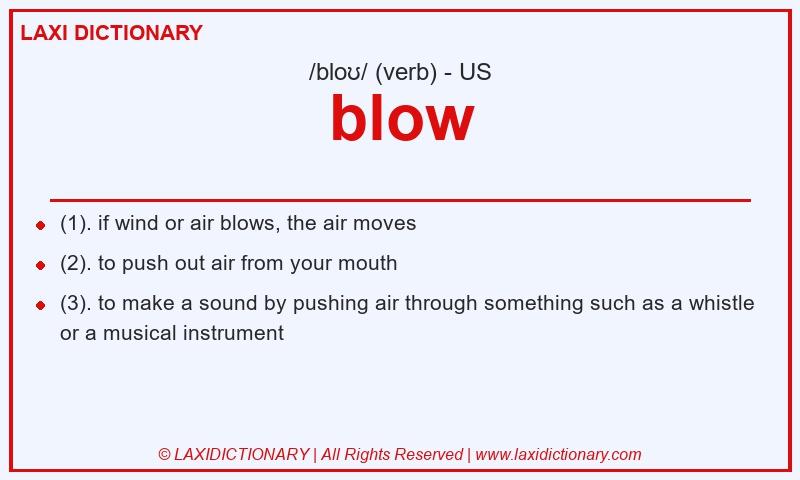 LAXI DICTIONARY

/bloʊ/ (verb) - US

blow

- (1). if wind or air blows, the air moves
- (2). to push out air from your mouth
- (3). to make a sound by pushing air through something such as a whistle or a musical instrument

© LAXIDICTIONARY | All Rights Reserved | www.laxidictionary.com